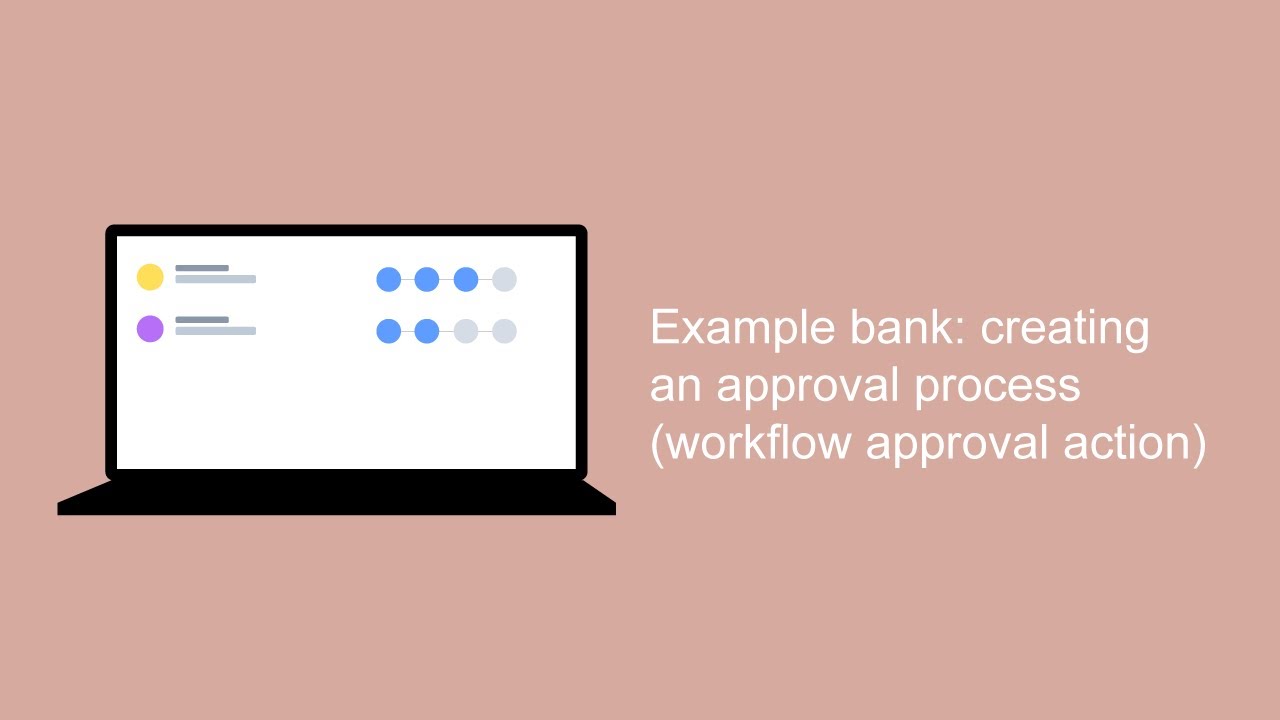 Example bank: creating an approval process (workflow approval action)